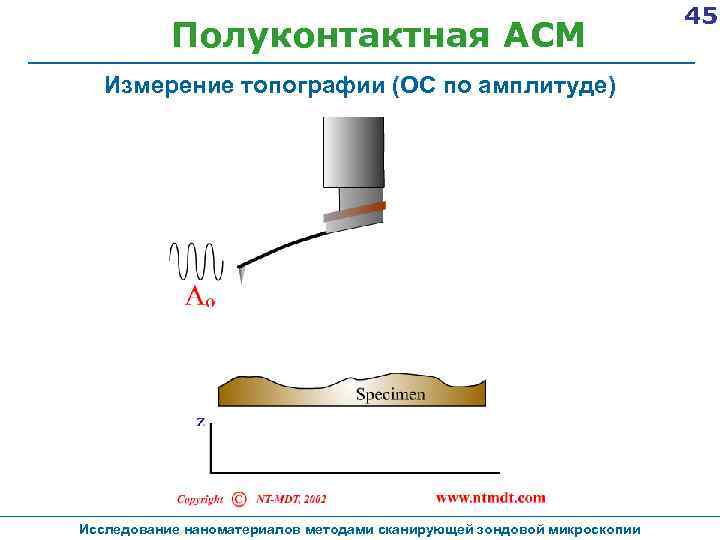 45

Полуконтактная АСМ

Измерение топографии (ОС по амплитуде)

$A_0$

Specimen

Z

Copyright © NT-MDT, 2002

www.ntmdt.com

Исследование наноматериалов методами сканирующей зондовой микроскопии